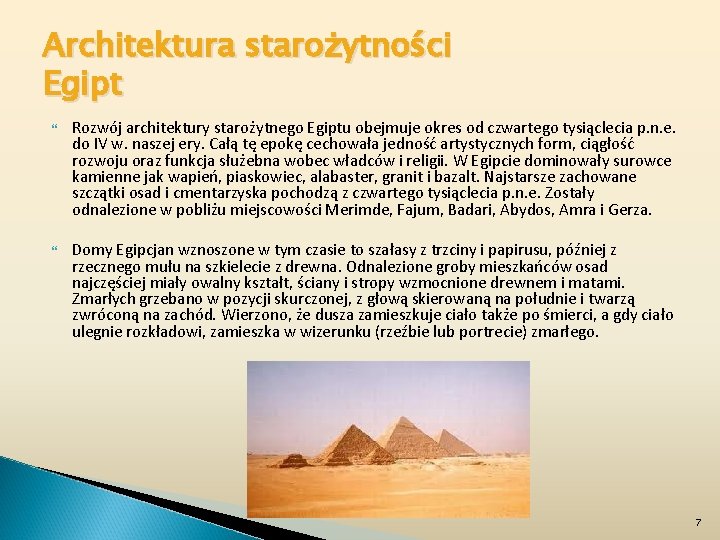 Architektura starożytności
Egipt

Rozwój architektury starożytnego Egiptu obejmuje okres od czwartego tysiąclecia p.n.e. do IV w. naszej ery. Całą tę epokę cechowała jedność artystycznych form, ciągłość rozwoju oraz funkcja służebna wobec władców i religii. W Egipcie dominowały surowce kamienne jak wapień, piaskowiec, alabaster, granit i bazalt. Najstarsze zachowane szczątki osad i cmentarzyska pochodzą z czwartego tysiąclecia p.n.e. Zostały odnalezione w pobliżu miejscowości Merimde, Fajum, Badari, Abydos, Amra i Gerza.

Domy Egipcjan wznoszone w tym czasie to szałasy z trzciny i papirusu, później z rzecznego mułu na szkielecie z drewna. Odnalezione groby mieszkańców osad najczęściej miały owalny kształt, ściany i stropy wzmocnione drewnem i matami. Zmarłych grzebano w pozycji skurczonej, z głową skierowaną na południe i twarzą zwróconą na zachód. Wierzono, że dusza zamieszkuje ciało także po śmierci, a gdy ciało ulegnie rozkładowi, zamieszka w wizerunku (rzeźbie lub portrecie) zmarłego.

7